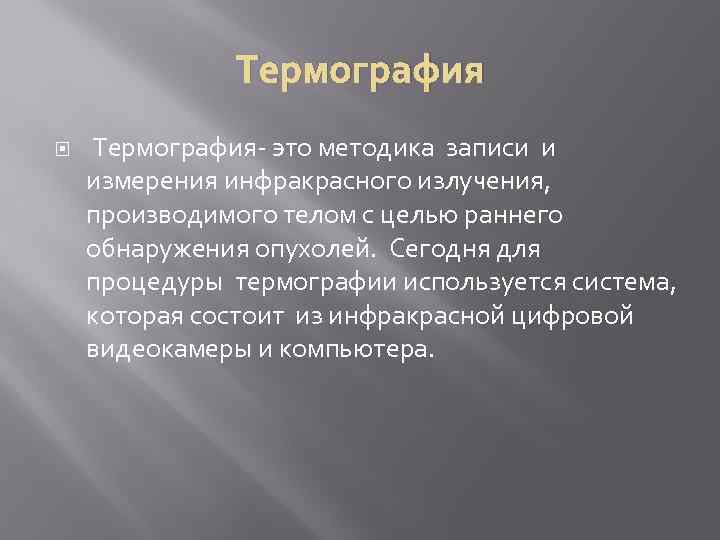 Термография

Термография- это методика записи и измерения инфракрасного излучения, производимого телом с целью раннего обнаружения опухолей. Сегодня для процедуры термографии используется система, которая состоит из инфракрасной цифровой видеокамеры и компьютера.